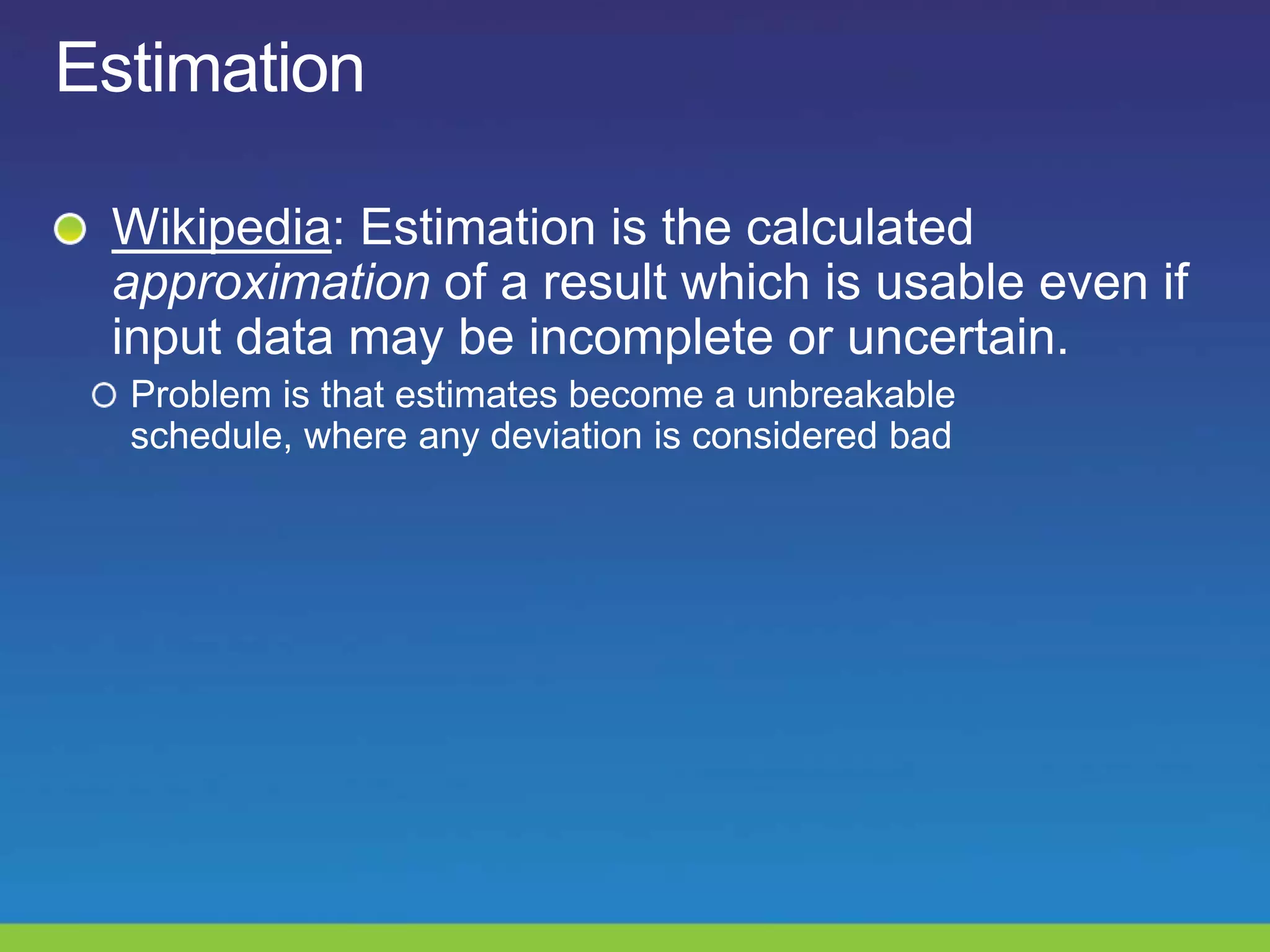 Estimation

Wikipedia: Estimation is the calculated approximation of a result which is usable even if input data may be incomplete or uncertain.

Problem is that estimates become a unbreakable schedule, where any deviation is considered bad